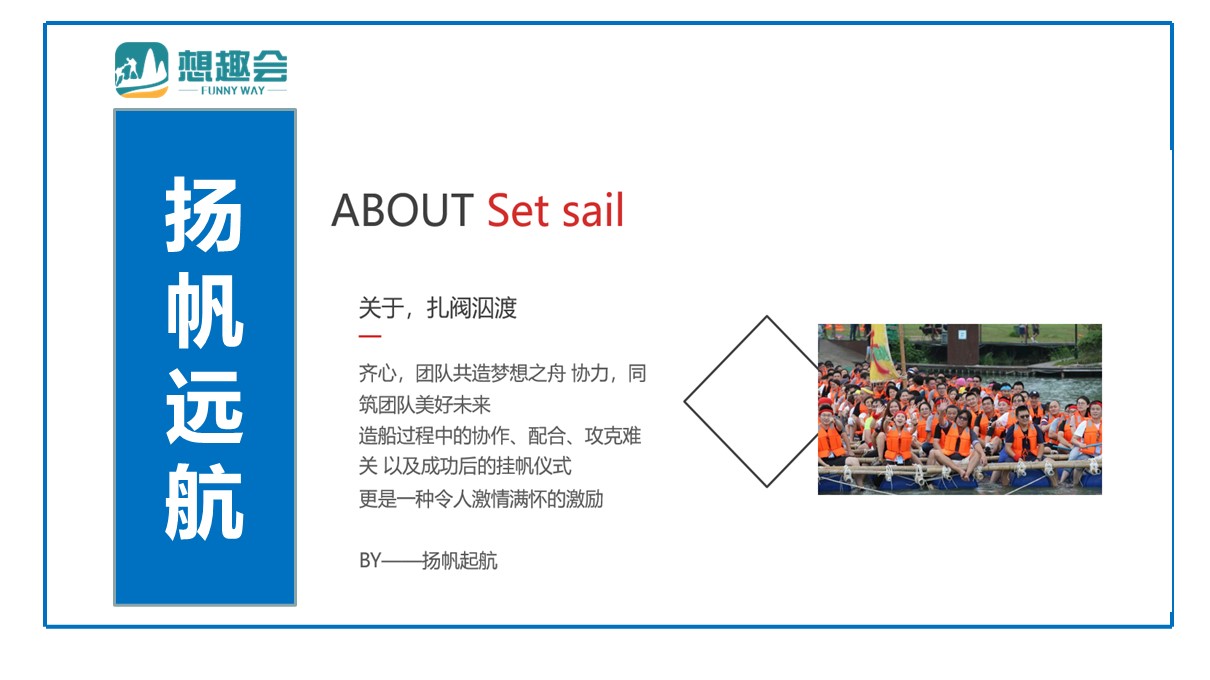 想趣会
FUNNY WAY

扬帆远航

ABOUT Set sail

关于，扎阀泅渡

齐心，团队共造梦想之舟 协力，同筑团队美好未来
造船过程中的协作、配合、攻克难关 以及成功后的挂帆仪式
更是一种令人激情满怀的激励

BY——扬帆起航